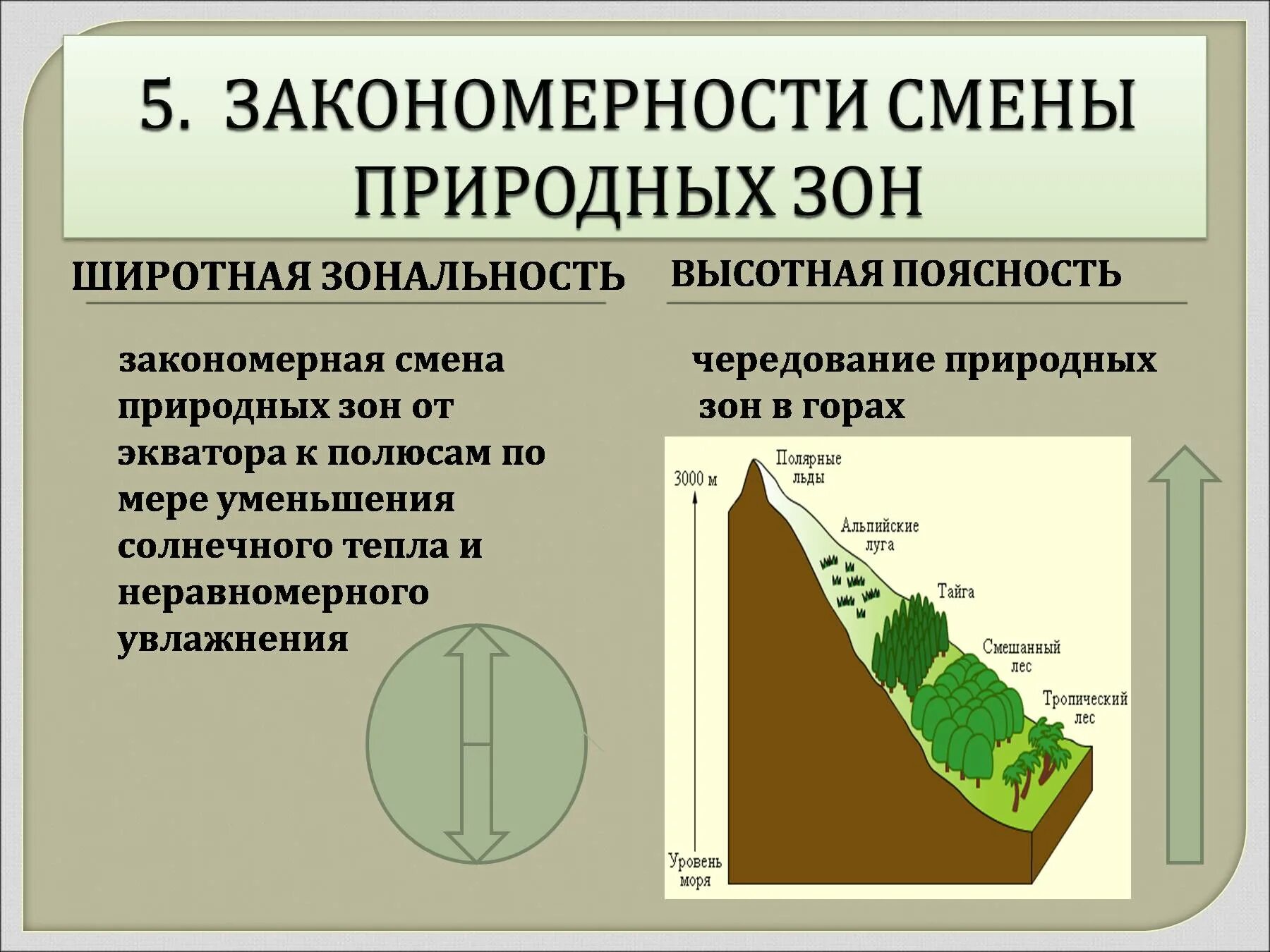 5. ЗАКОНОМЕРНОСТИ СМЕНЫ ПРИРОДНЫХ ЗОН

ШИРОТНАЯ ЗОНАЛЬНОСТЬ

закономерная смена природных зон от экватора к полюсам по мере уменьшения солнечного тепла и неравномерного увлажнения

ВЫСОТНАЯ ПОЯСНОСТЬ

чередование природных зон в горах

3000 м
Полярные льды
Альпийские луга
Тайга
Смешанный лес
Тропический лес
Уровень моря